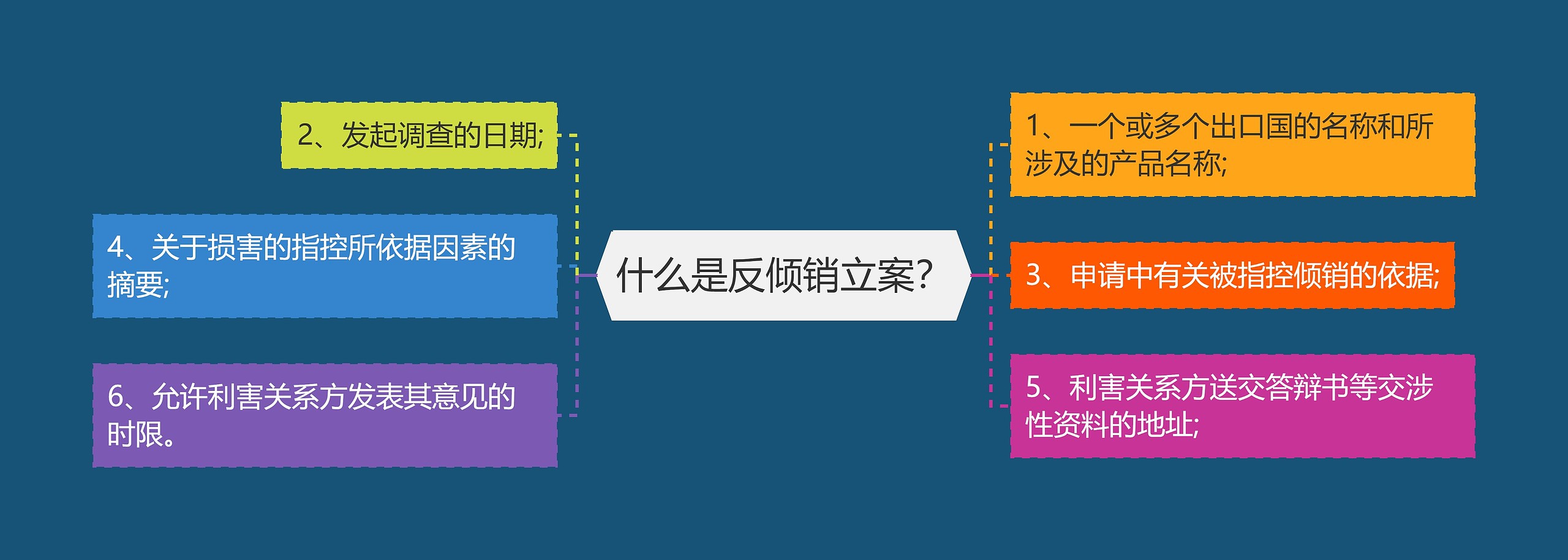 什么是反倾销立案?

1、一个或多个出口国的名称和所涉及的产品名称;

2、发起调查的日期;

3、申请中有关被指控倾销的依据;

4、关于损害的指控所依据因素的摘要;

5、利害关系方送交答辩书等交涉性资料的地址;

6、允许利害关系方发表其意见的时限。